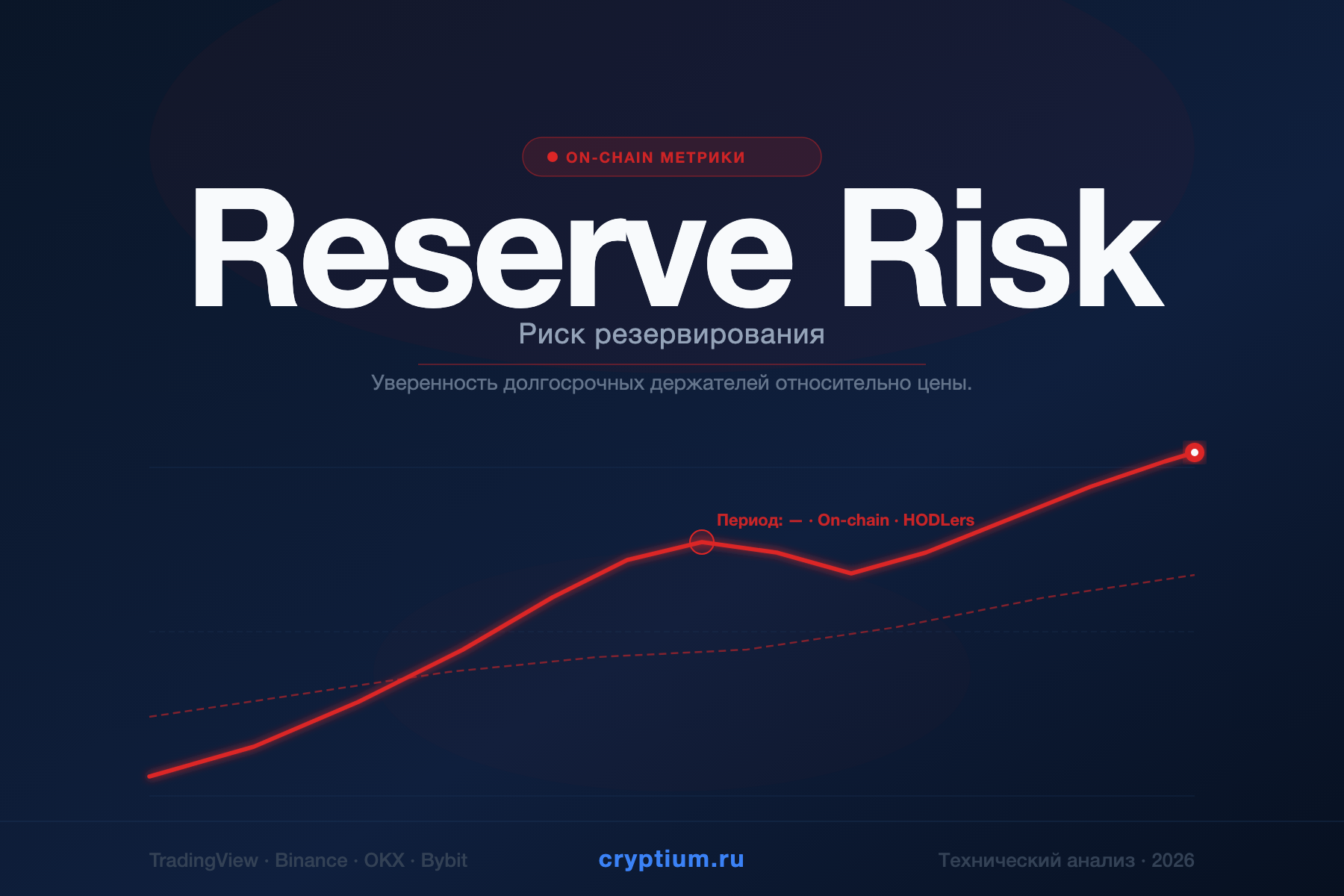 ON-CHAIN МЕТРИКИ

Reserve Risk

Риск резервирования

Уверенность долгосрочных держателей относительно цены.

Период: — · On-chain · HODLers

TradingView · Binance · OKX · Bybit

cryptium.ru

Технический анализ · 2026